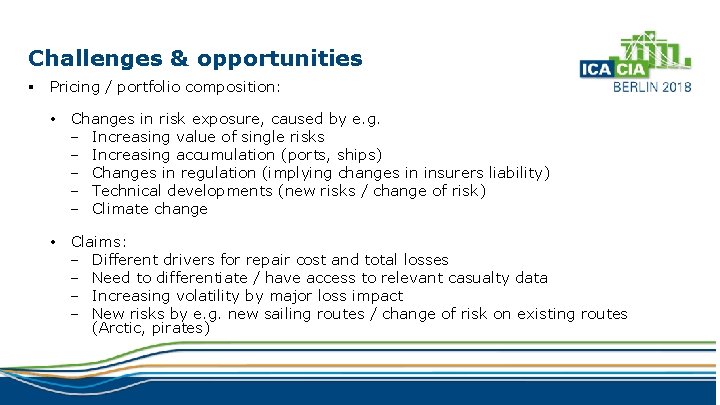 Challenges & opportunities

ICA CIA BERLIN 2018

▪ Pricing / portfolio composition:

• Changes in risk exposure, caused by e.g.
– Increasing value of single risks
– Increasing accumulation (ports, ships)
– Changes in regulation (implying changes in insurers liability)
– Technical developments (new risks / change of risk)
– Climate change

• Claims:
– Different drivers for repair cost and total losses
– Need to differentiate / have access to relevant casualty data
– Increasing volatility by major loss impact
– New risks by e.g. new sailing routes / change of risk on existing routes (Arctic, pirates)